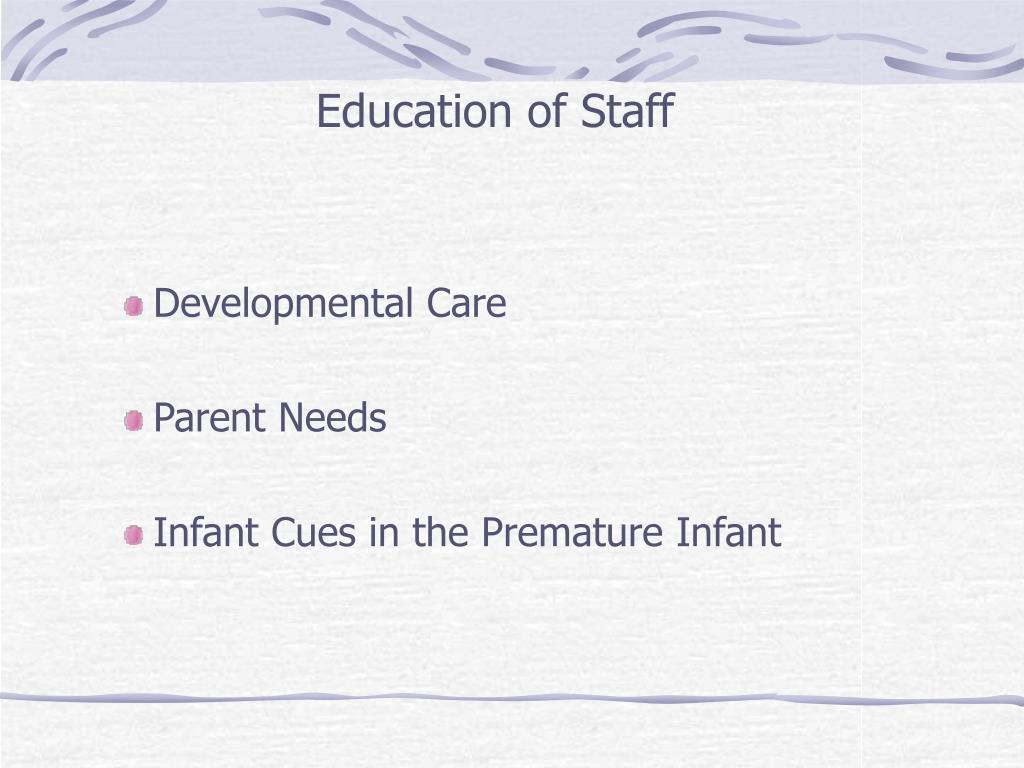 Education of Staff

- Developmental Care
- Parent Needs
- Infant Cues in the Premature Infant